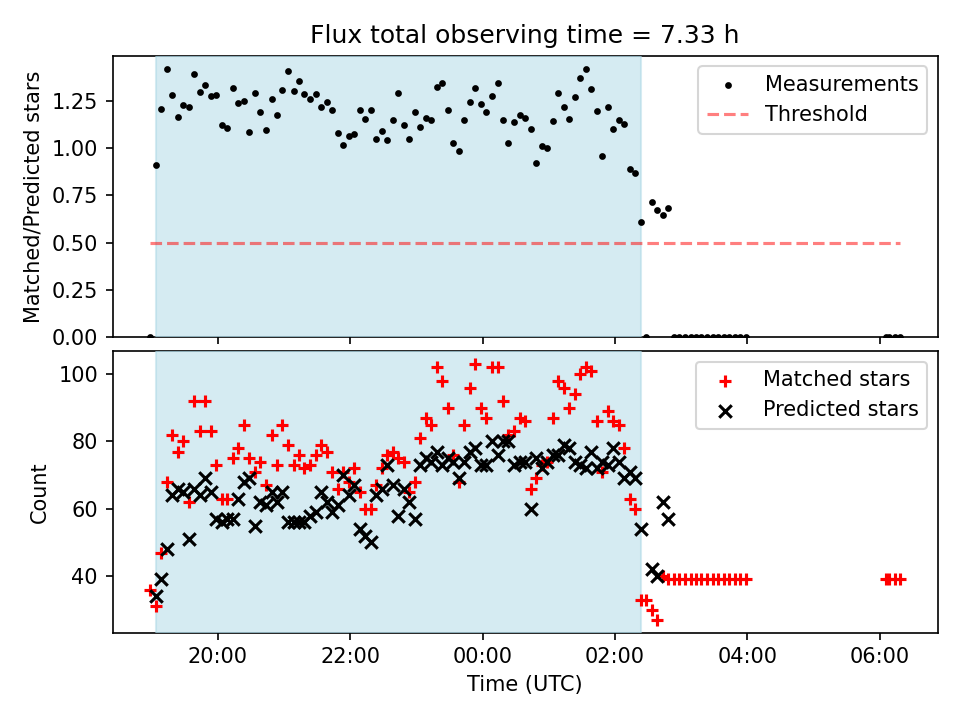 Flux total observing time = 7.33 h

Matched/Predicted stars

1.25
1.00
0.75
0.50
0.25
0.00

Measurements
Threshold

Count

100
80
60
40

Matched stars
Predicted stars

20:00
22:00
00:00
02:00
04:00
06:00

Time (UTC)